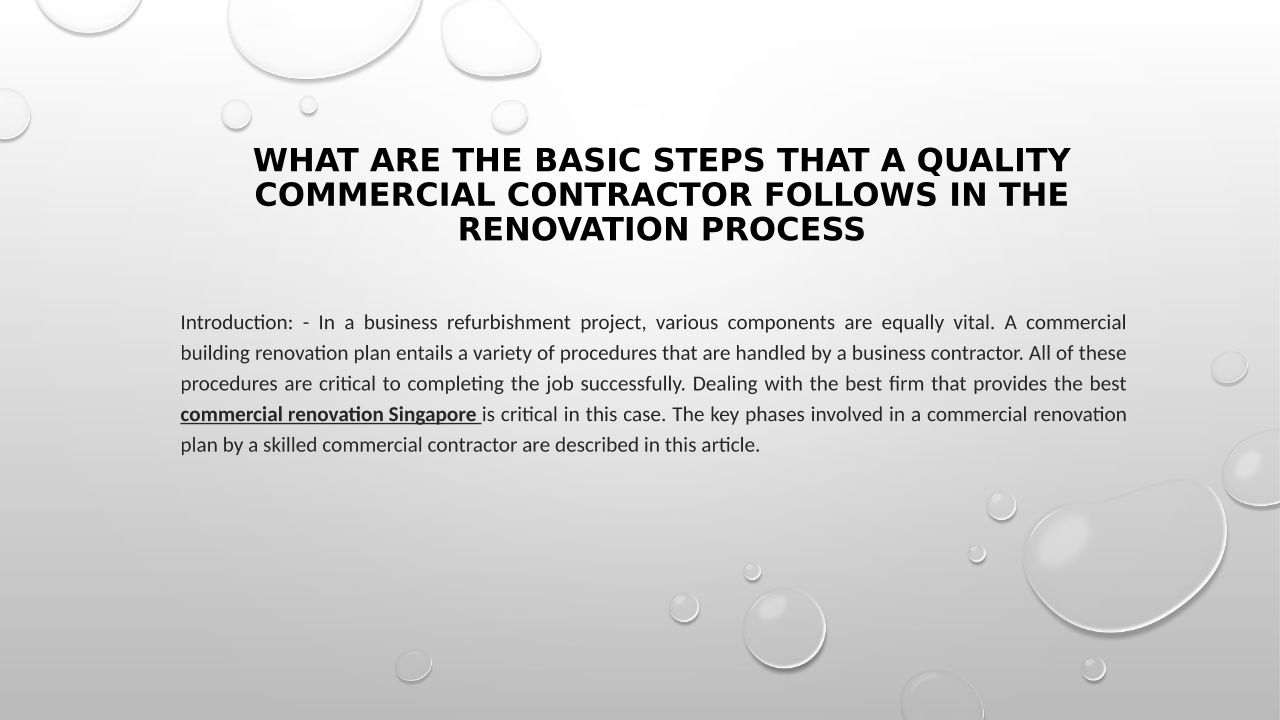 WHAT ARE THE BASIC STEPS THAT A QUALITY COMMERCIAL CONTRACTOR FOLLOWS IN THE RENOVATION PROCESS

Introduction: - In a business refurbishment project, various components are equally vital. A commercial building renovation plan entails a variety of procedures that are handled by a business contractor. All of these procedures are critical to completing the job successfully. Dealing with the best firm that provides the best commercial renovation Singapore is critical in this case. The key phases involved in a commercial renovation plan by a skilled commercial contractor are described in this article.